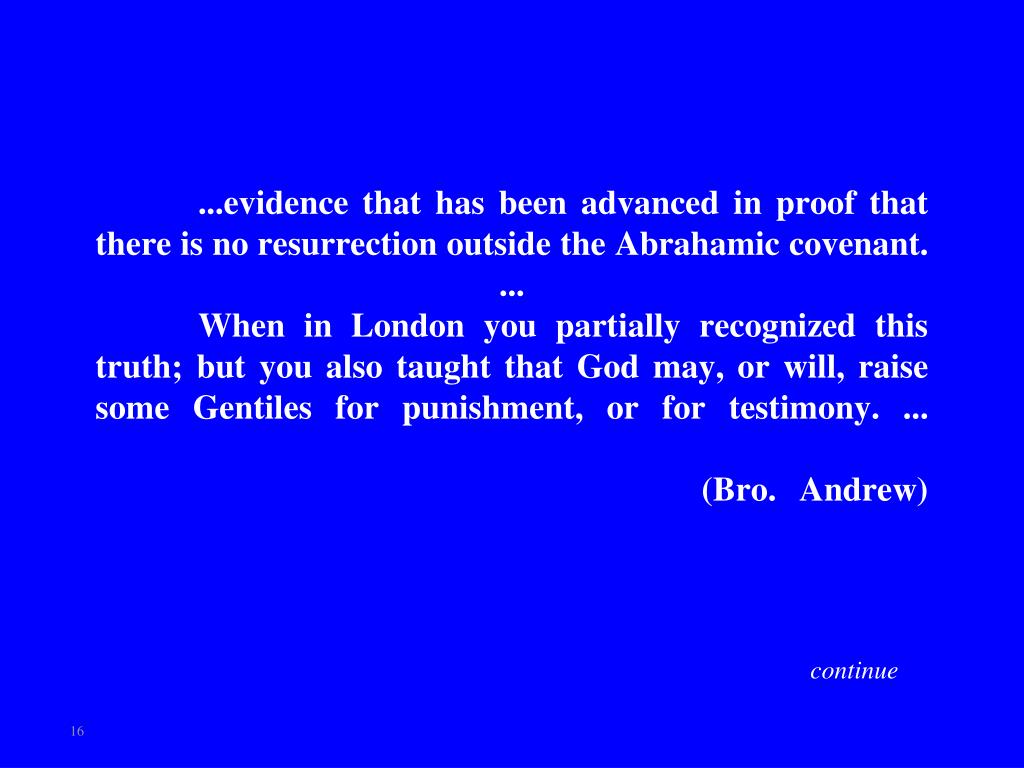 ...evidence that has been advanced in proof that there is no resurrection outside the Abrahamic covenant.

...

When in London you partially recognized this truth; but you also taught that God may, or will, raise some Gentiles for punishment, or for testimony. ...

(Bro. Andrew)

continue

16